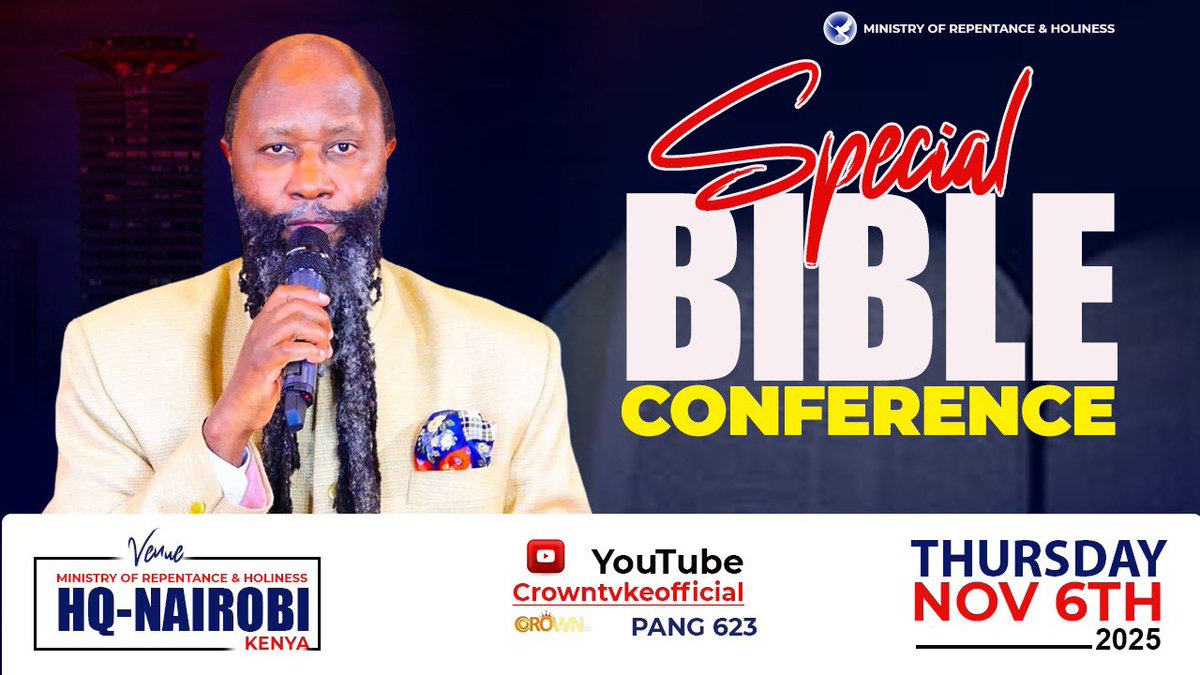 MINISTRY OF REPENTANCE & HOLINESS

Special
BIBLE
CONFERENCE

Venue
MINISTRY OF REPENTANCE & HOLINESS
HQ-NAIROBI
KENYA

YouTube
Crowntvkeofficial
CROWN
PANG 623

THURSDAY
NOV 6TH
2025